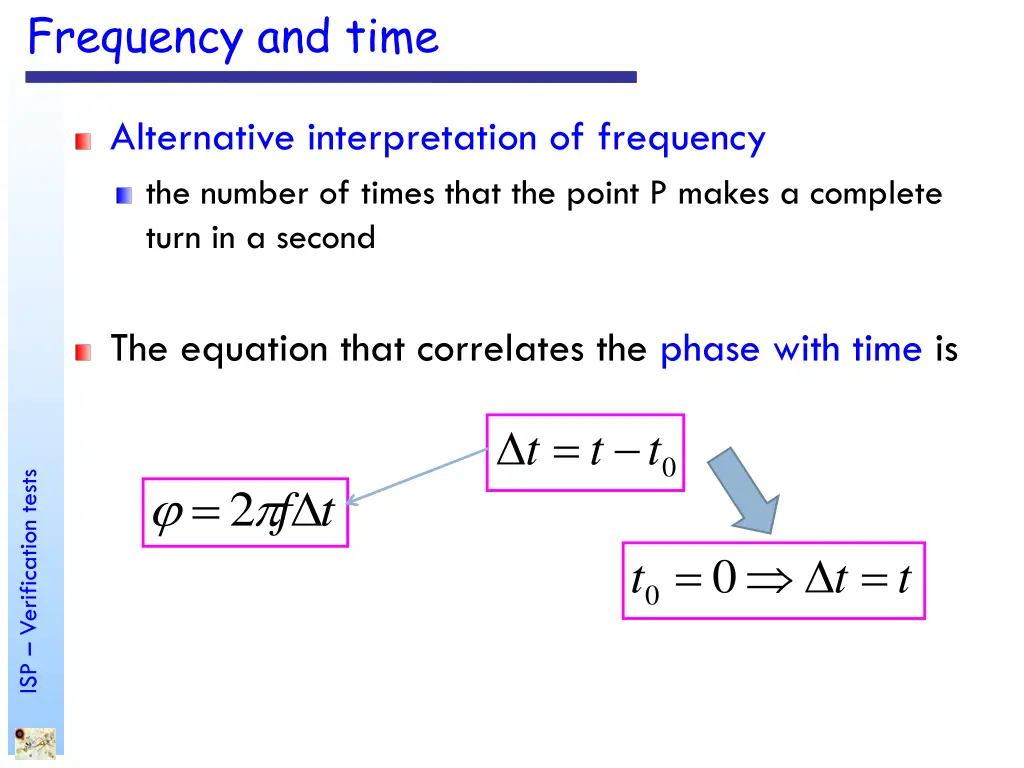 Frequency and time

Alternative interpretation of frequency

the number of times that the point P makes a complete turn in a second

The equation that correlates the phase with time is

$\Delta t = t - t_0$

$\varphi = 2\pi f \Delta t$

$t_0 = 0 \Rightarrow \Delta t = t$

ISP – Verification tests